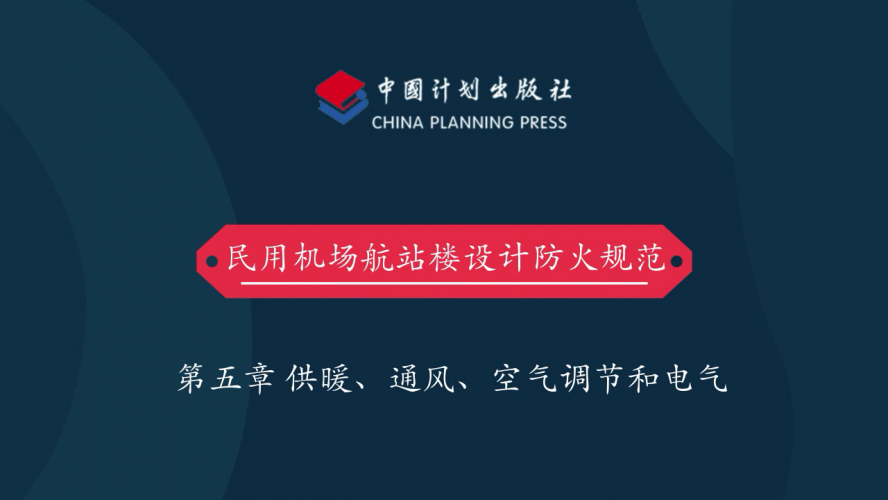 中国计划出版社
CHINA PLANNING PRESS

民用机场航站楼设计防火规范

第五章 供暖、通风、空气调节和电气